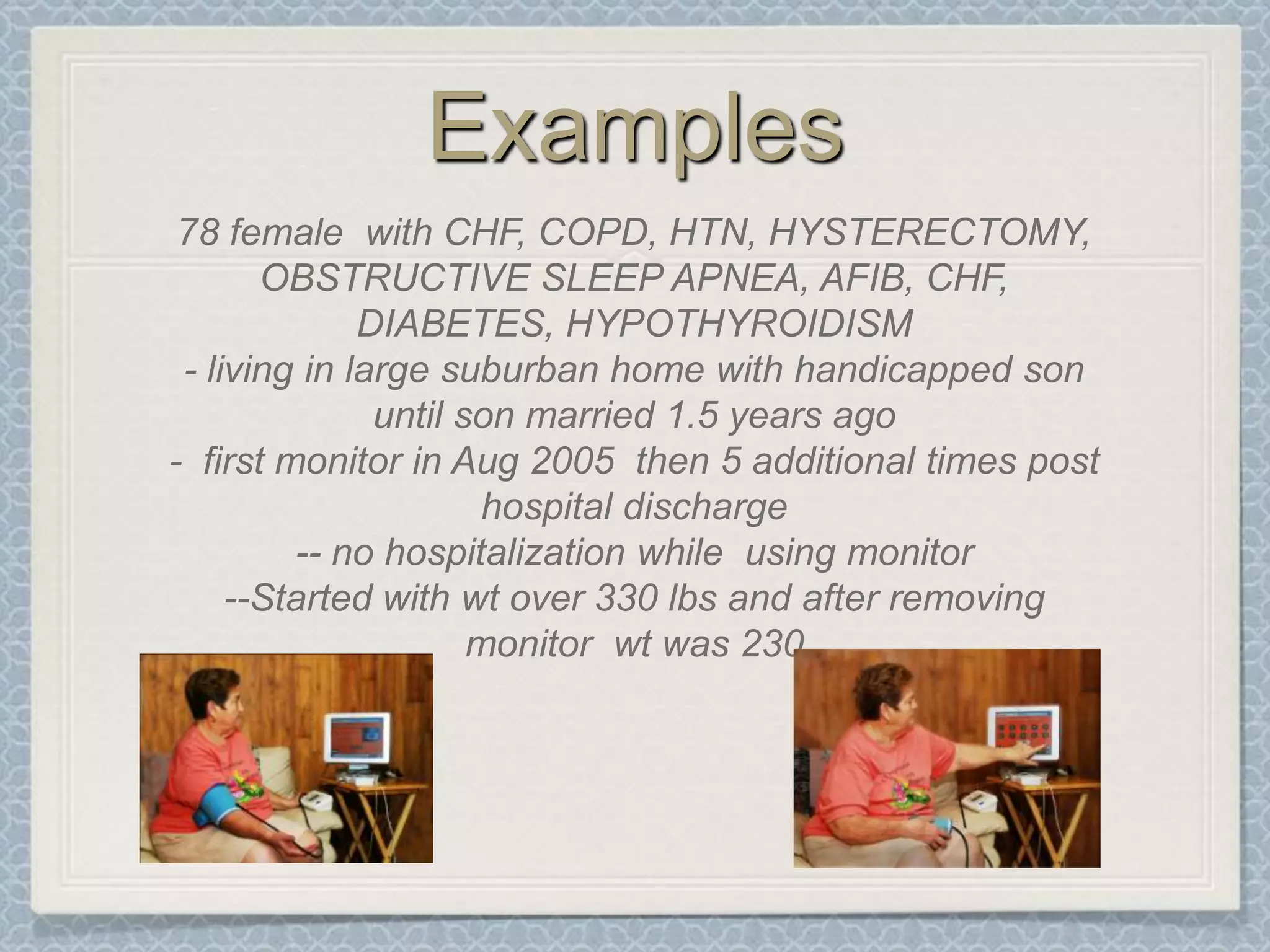 Examples

78 female with CHF, COPD, HTN, HYSTERECTOMY, OBSTRUCTIVE SLEEP APNEA, AFIB, CHF, DIABETES, HYPOTHYROIDISM
- living in large suburban home with handicapped son until son married 1.5 years ago
- first monitor in Aug 2005 then 5 additional times post hospital discharge
-- no hospitalization while using monitor
--Started with wt over 330 lbs and after removing monitor wt was 230